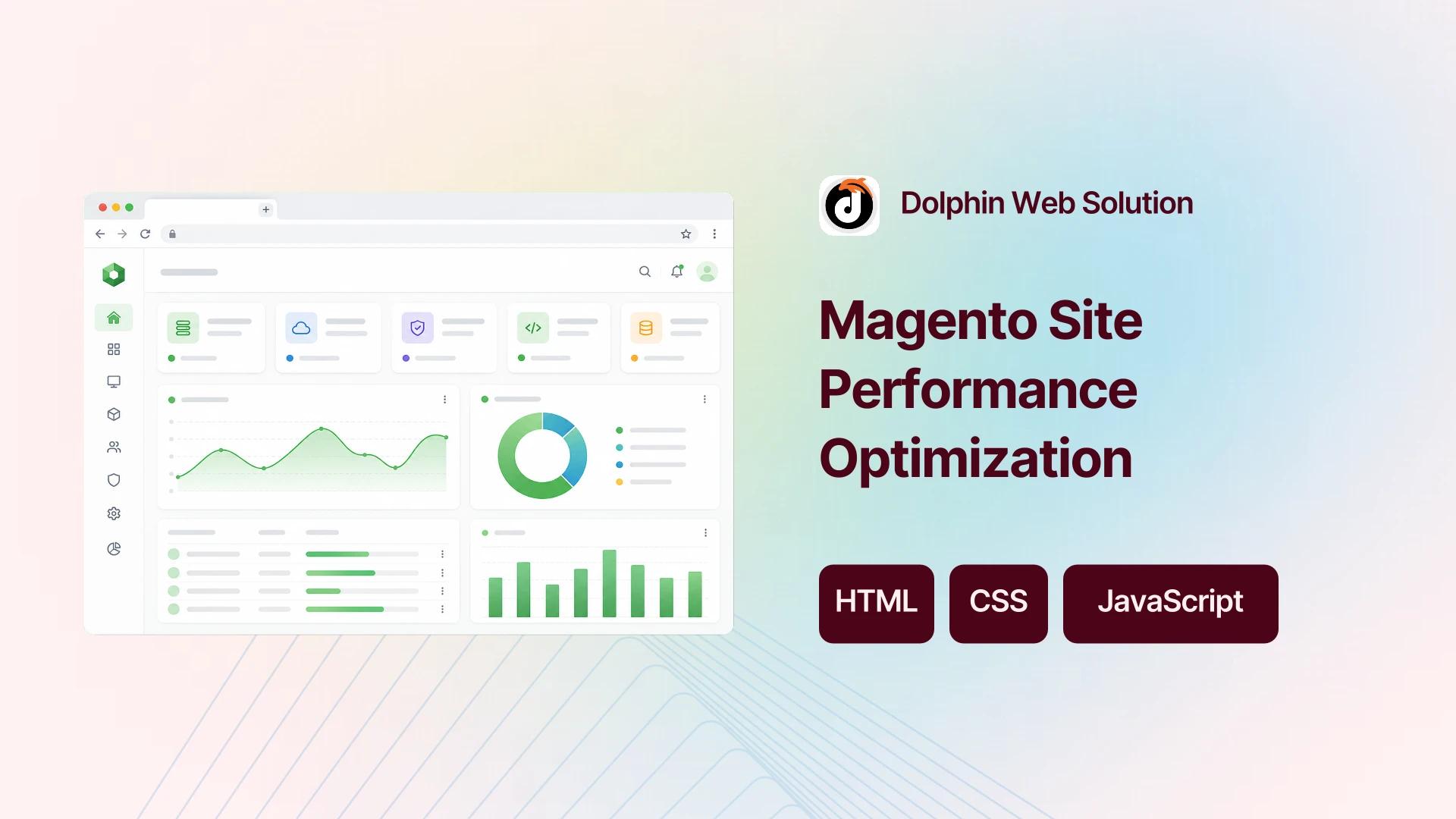 Dolphin Web Solution

Magento Site Performance Optimization

HTML

CSS

JavaScript